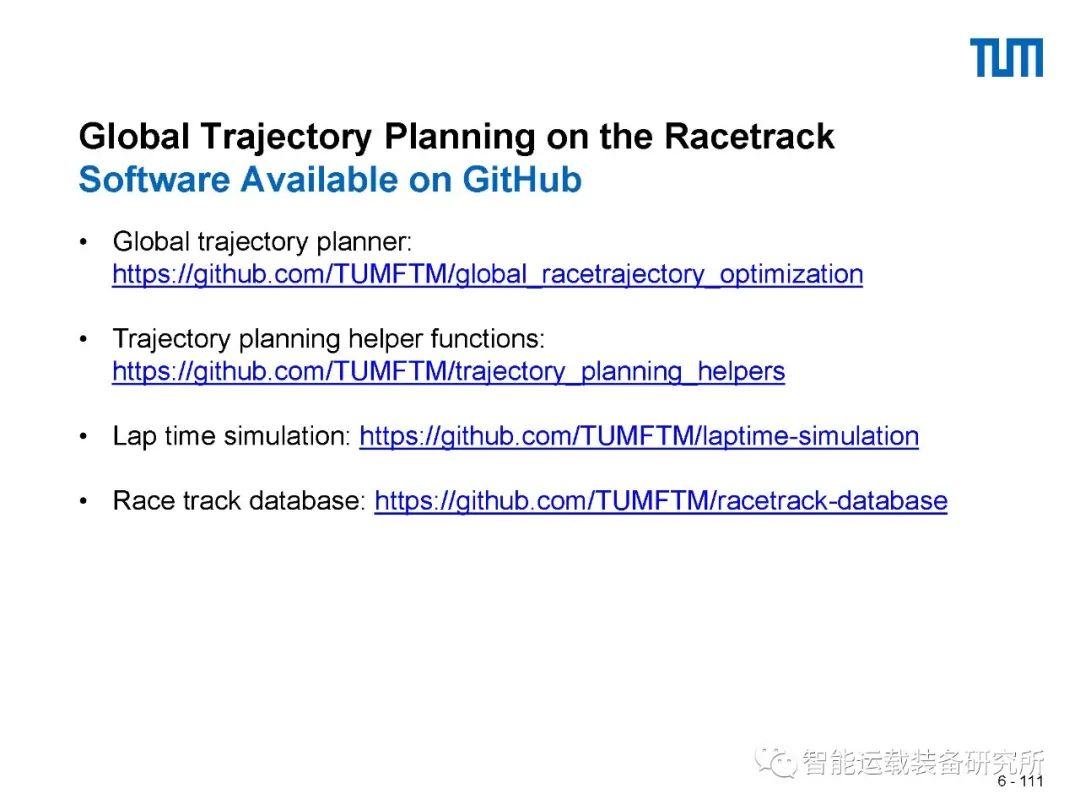 TUM

Global Trajectory Planning on the Racetrack
Software Available on GitHub

• Global trajectory planner: https://github.com/TUMFTM/global_racetrajectory_optimization

• Trajectory planning helper functions: https://github.com/TUMFTM/trajectory_planning_helpers

• Lap time simulation: https://github.com/TUMFTM/laptime-simulation

• Race track database: https://github.com/TUMFTM/racetrack-database

智能运载装备研究所

6 - 111